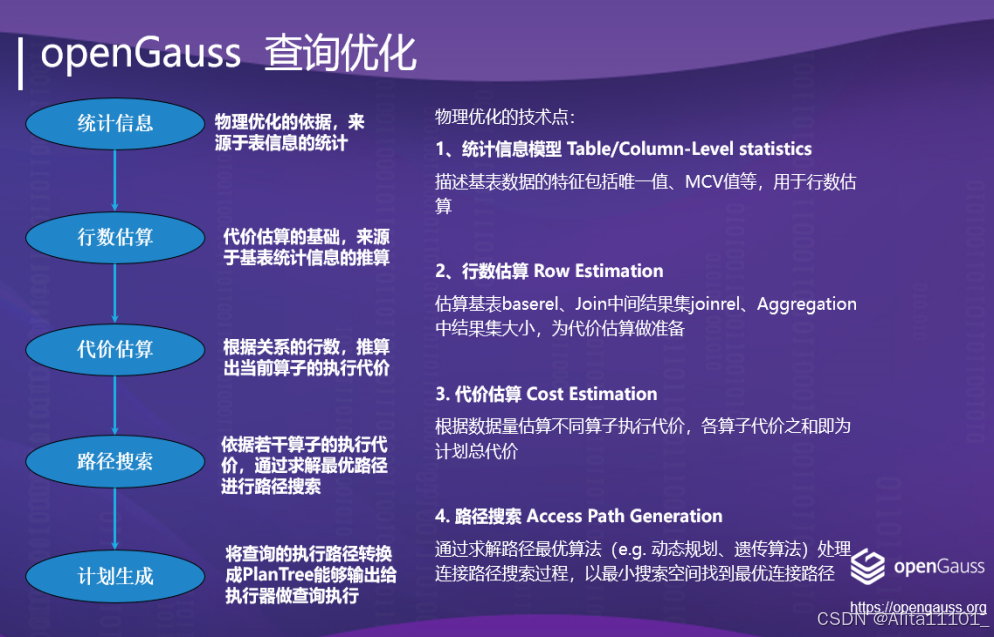 openGauss 查询优化

统计信息
物理优化的依据，来源于表信息的统计

行数估算
代价估算的基础，来源于基表统计信息的推算

代价估算
根据关系的行数，推算出当前算子的执行代价

路径搜索
依据若干算子的执行代价，通过求解最优路径进行路径搜索

计划生成
将查询的执行路径转换成PlanTree能够输出给执行器做查询执行

物理优化的技术点：

1、统计信息模型 Table/Column-Level statistics
描述基表数据的特征包括唯一值、MCV值等，用于行数估算

2、行数估算 Row Estimation
估算基表baserel、Join中间结果集joinrel、Aggregation中结果集大小，为代价估算做准备

3. 代价估算 Cost Estimation
根据数据量估算不同算子执行代价，各算子代价之和即为计划总代价

4. 路径搜索 Access Path Generation
通过求解路径最优算法（e.g. 动态规划、遗传算法）处理连接路径搜索过程，以最小搜索空间找到最优连接路径

openGauss
https://opengauss.org
CSDN @Alita11101_